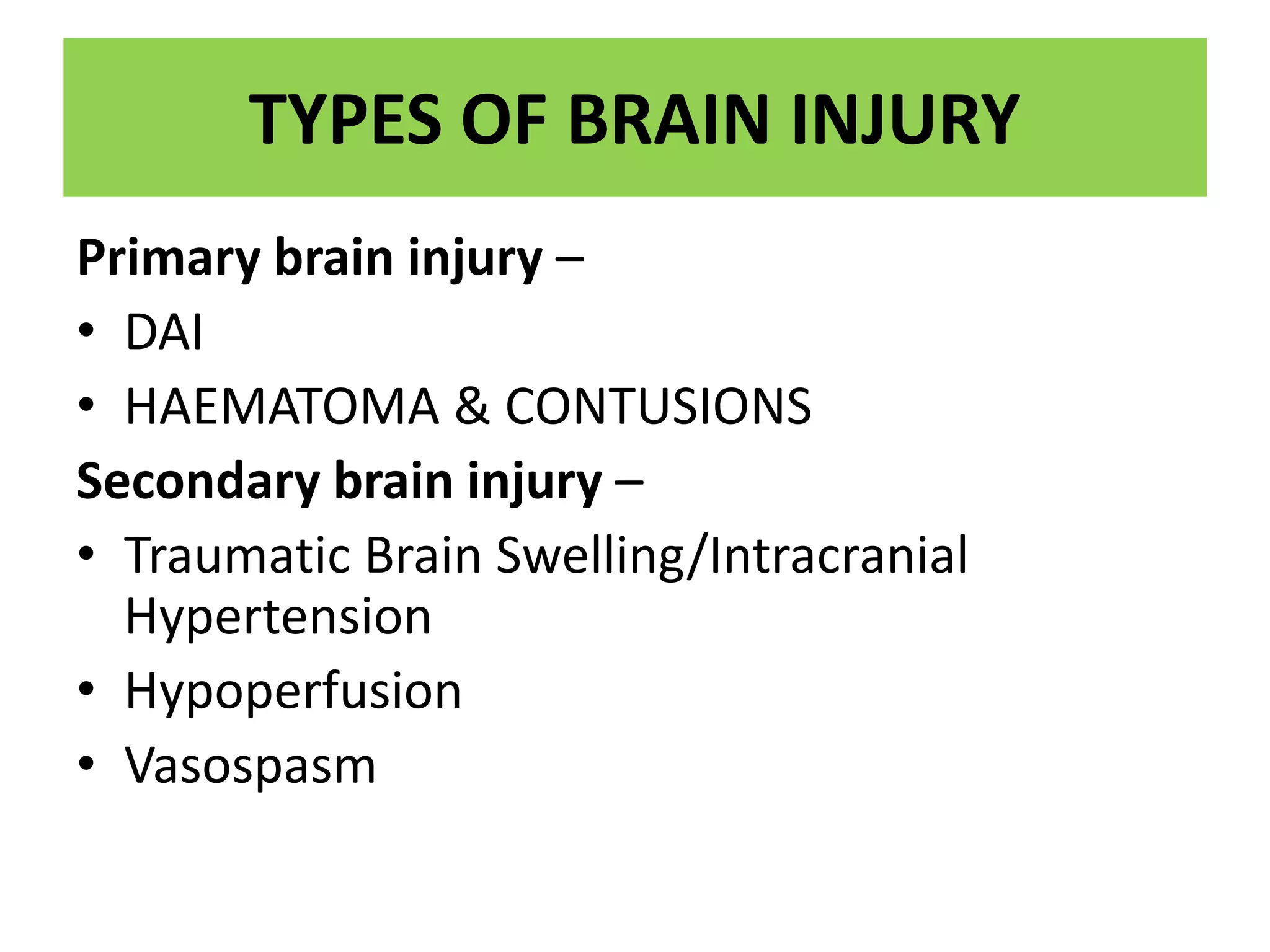 TYPES OF BRAIN INJURY

Primary brain injury –

• DAI
• HAEMATOMA & CONTUSIONS

Secondary brain injury –

• Traumatic Brain Swelling/Intracranial Hypertension
• Hypoperfusion
• Vasospasm